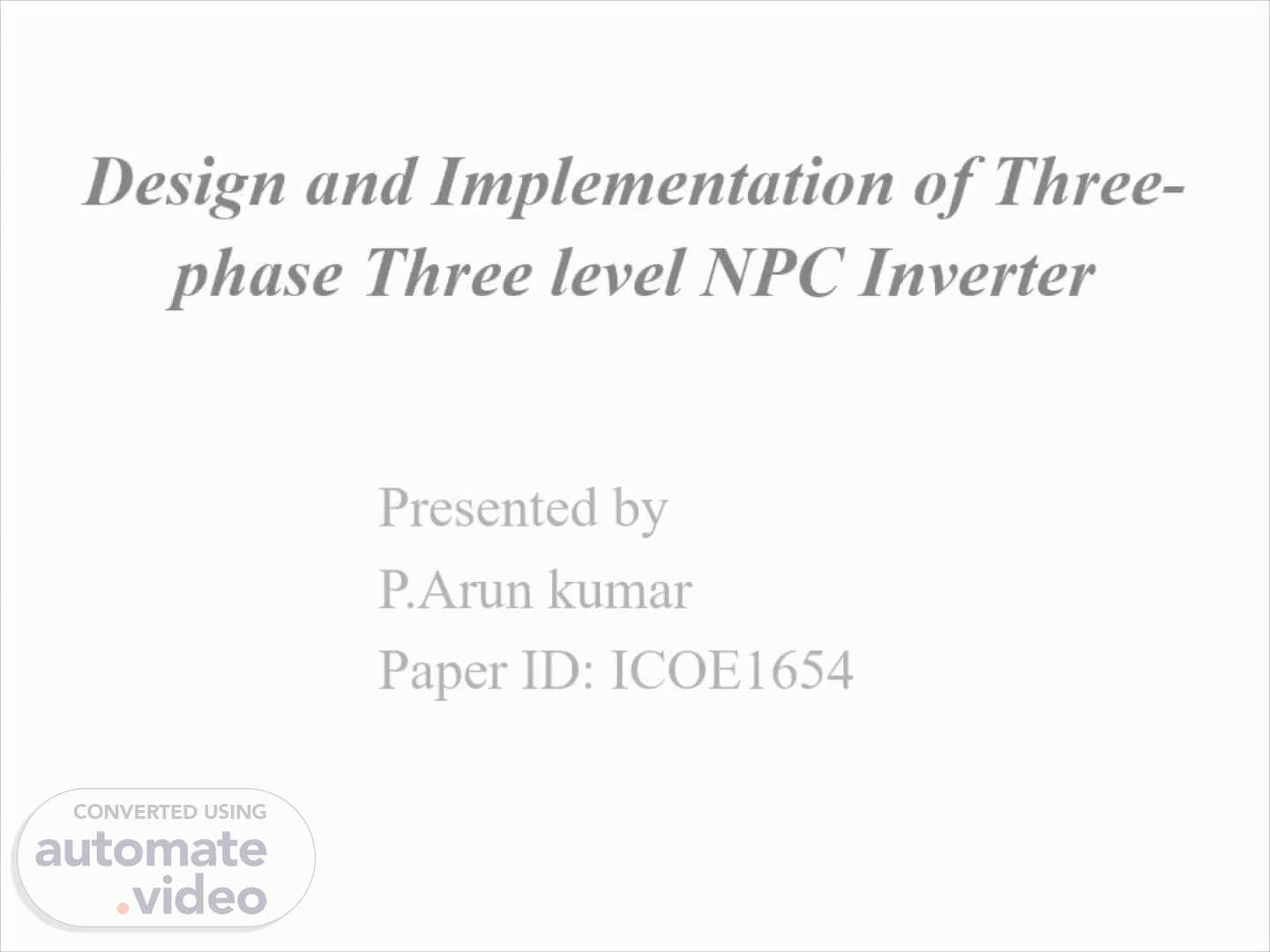 Design and Implementation of Three-phase Three level NPC Inverter

Presented by
P.Arun kumar
Paper ID: ICOE1654

CONVERTED USING
automate
.video